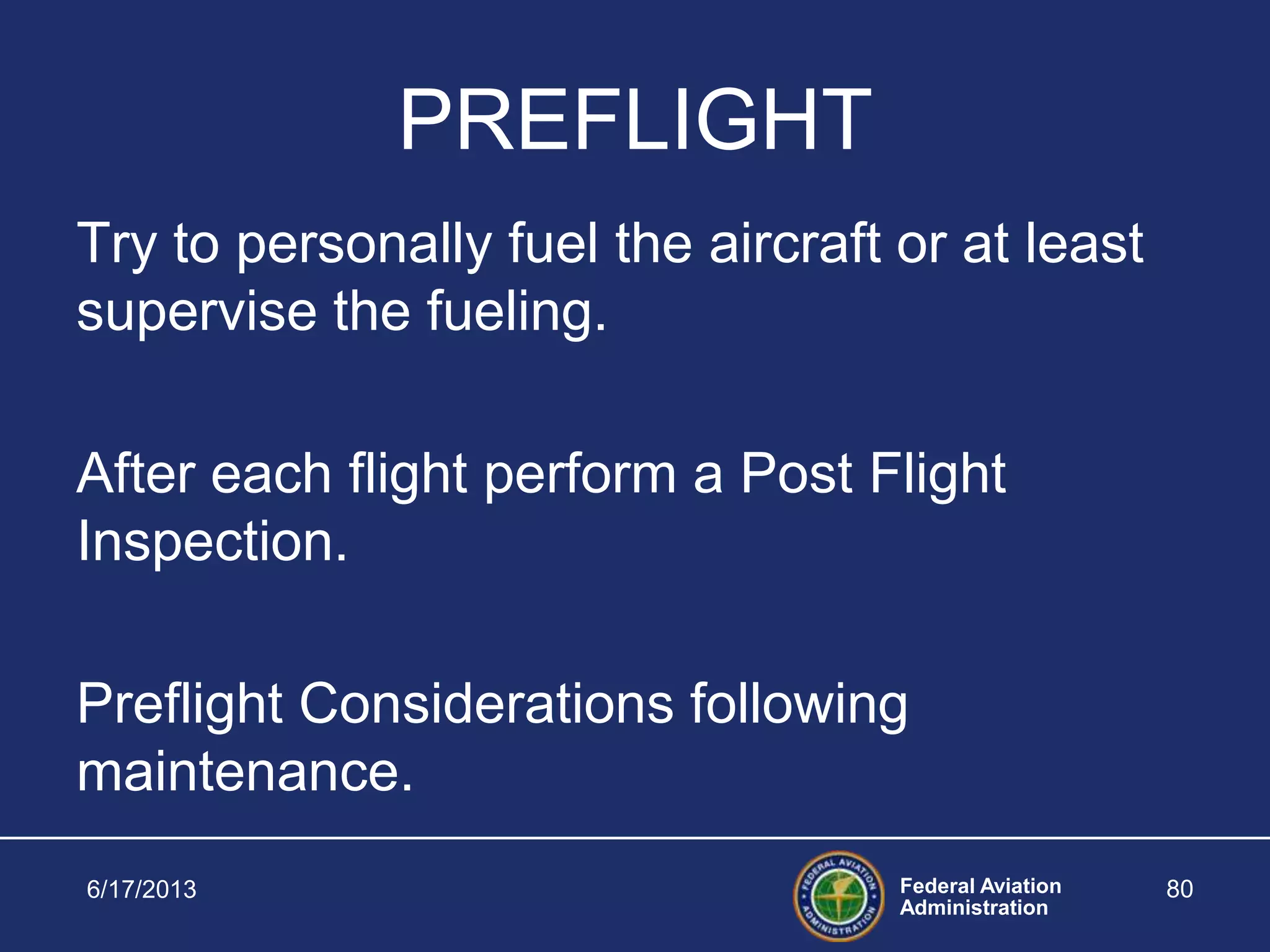 PREFLIGHT

Try to personally fuel the aircraft or at least supervise the fueling.

After each flight perform a Post Flight Inspection.

Preflight Considerations following maintenance.

6/17/2013

FEDERAL AVIATION ADMINISTRATION

Federal Aviation Administration

80